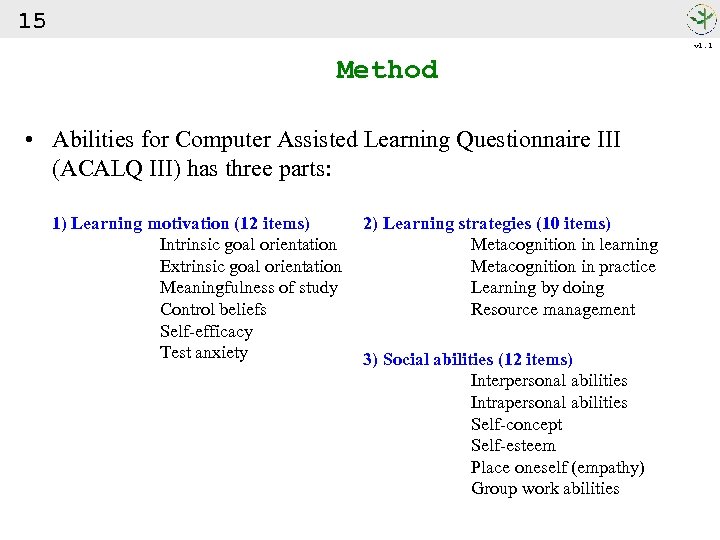 15

v1.1

Method

• Abilities for Computer Assisted Learning Questionnaire III (ACALQ III) has three parts:

1) Learning motivation (12 items)
Intrinsic goal orientation
Extrinsic goal orientation
Meaningfulness of study
Control beliefs
Self-efficacy
Test anxiety

2) Learning strategies (10 items)
Metacognition in learning
Metacognition in practice
Learning by doing
Resource management

3) Social abilities (12 items)
Interpersonal abilities
Intrapersonal abilities
Self-concept
Self-esteem
Place oneself (empathy)
Group work abilities